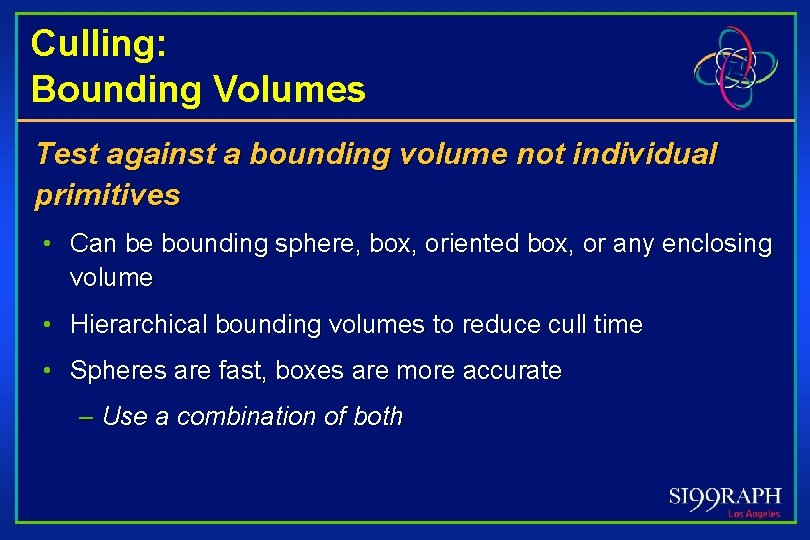 Culling:
Bounding Volumes

Test against a bounding volume not individual primitives

• Can be bounding sphere, box, oriented box, or any enclosing volume

• Hierarchical bounding volumes to reduce cull time

• Spheres are fast, boxes are more accurate

– Use a combination of both

SI99RAPH
Los Angeles